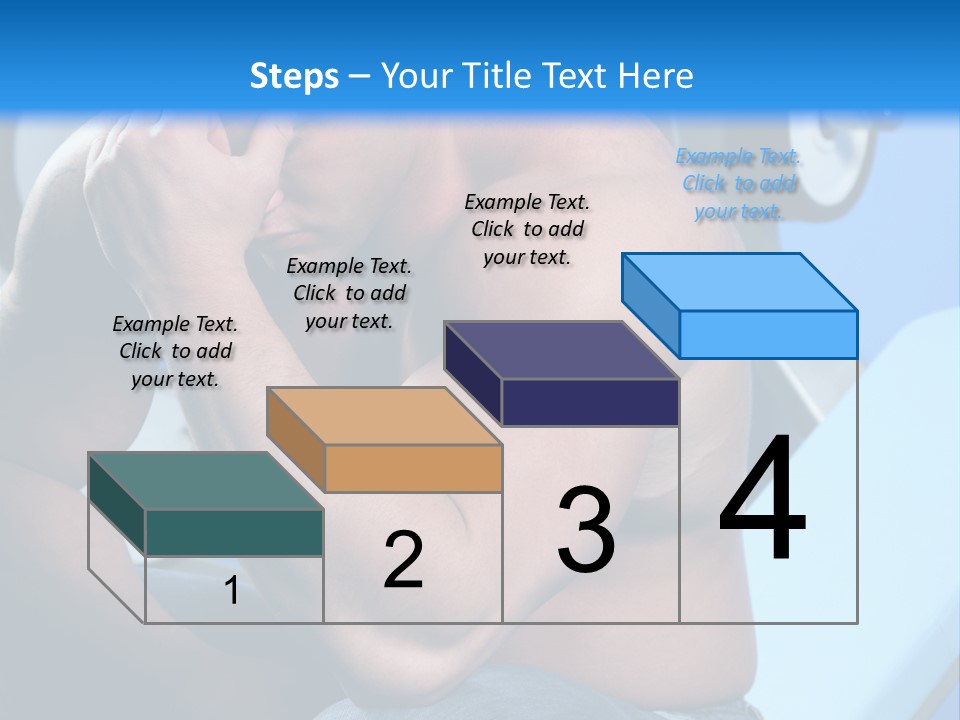 Steps – Your Title Text Here

Example Text. Click to add your text.

Example Text. Click to add your text.

Example Text. Click to add your text.

Example Text. Click to add your text.

1

2

3

4